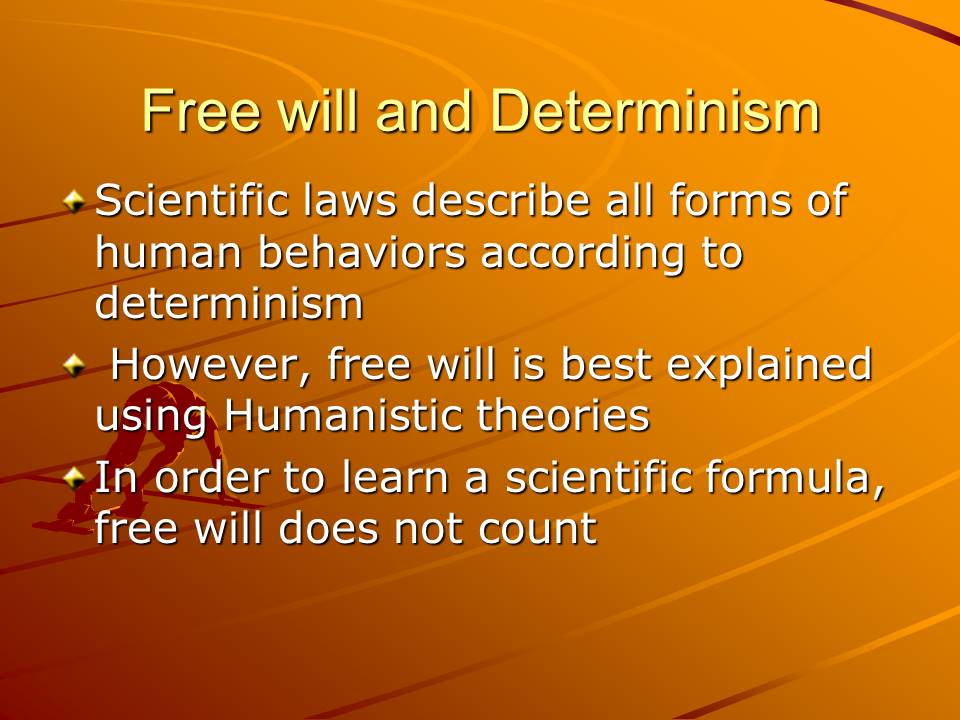 Free will and Determinism

Scientific laws describe all forms of human behaviors according to determinism

However, free will is best explained using Humanistic theories

In order to learn a scientific formula, free will does not count